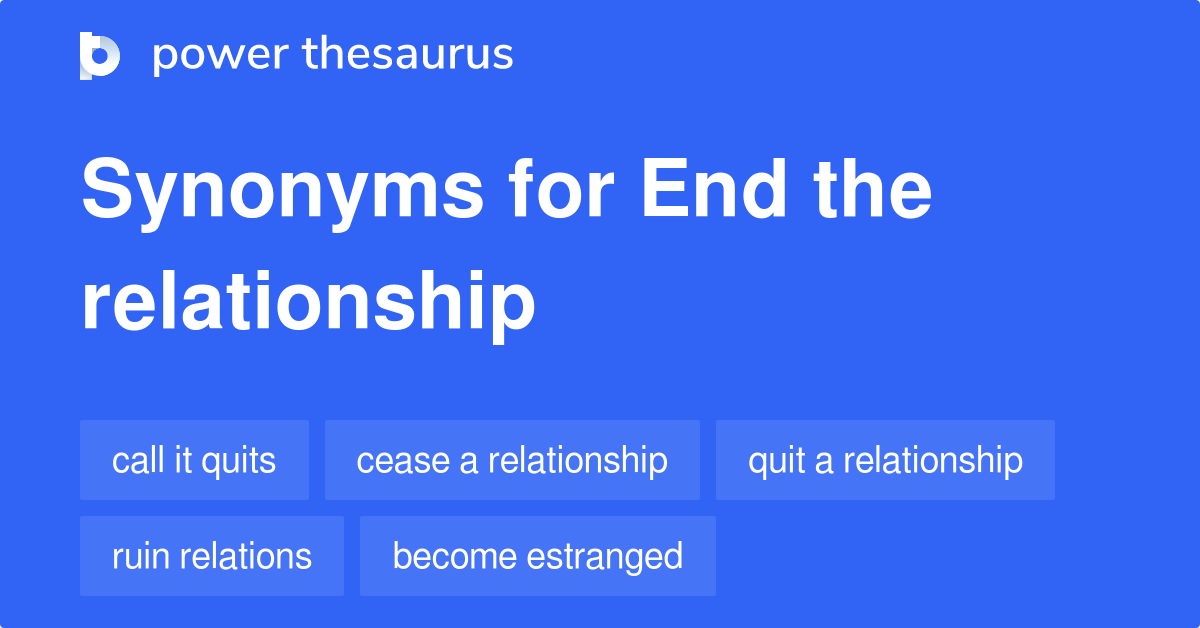 power thesaurus

Synonyms for End the relationship

call it quits
cease a relationship
quit a relationship
ruin relations
become estranged